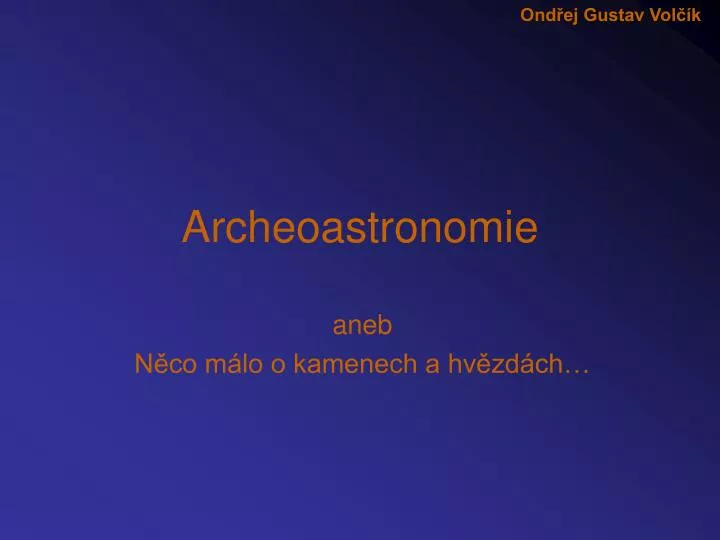 Ondřej Gustav Volčík

Archeoastronomie

aneb
Něco málo o kamenech a hvězdách…